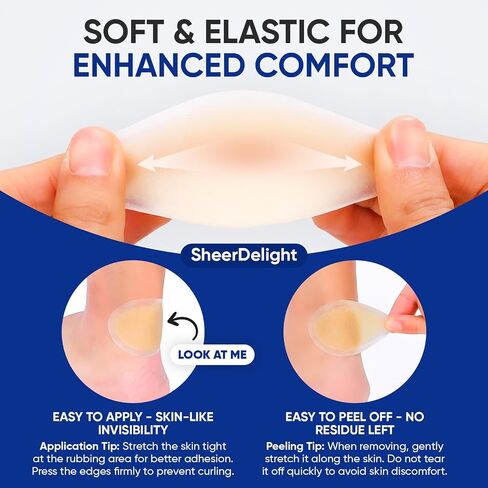 SOFT & ELASTIC FOR
ENHANCED COMFORT

SheerDelight

LOOK AT ME

EASY TO APPLY - SKIN-LIKE INVISIBILITY

Application Tip: Stretch the skin tight at the rubbing area for better adhesion. Press the edges firmly to prevent curling.

EASY TO PEEL OFF - NO RESIDUE LEFT

Peeling Tip: When removing, gently stretch it along the skin. Do not tear it off quickly to avoid skin discomfort.